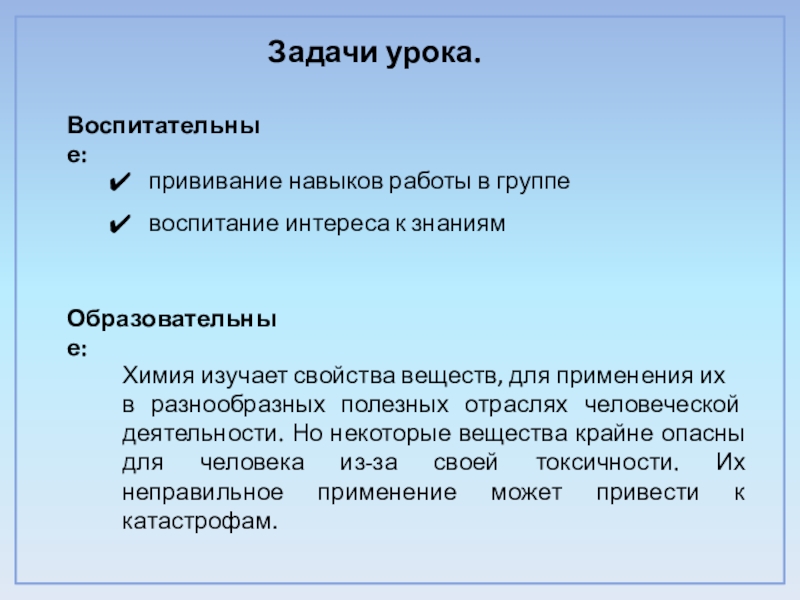 Задачи урока.

Воспитательные:

✔ прививание навыков работы в группе

✔ воспитание интереса к знаниям

Образовательные:

Химия изучает свойства веществ, для применения их в разнообразных полезных отраслях человеческой деятельности. Но некоторые вещества крайне опасны для человека из-за своей токсичности. Их неправильное применение может привести к катастрофам.